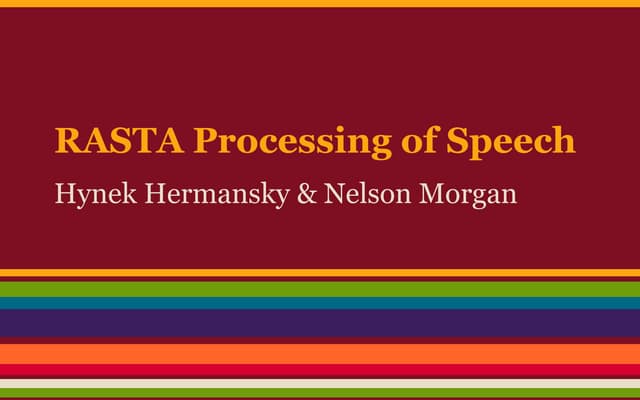 RASTA Processing of Speech

Hynek Hermansky & Nelson Morgan